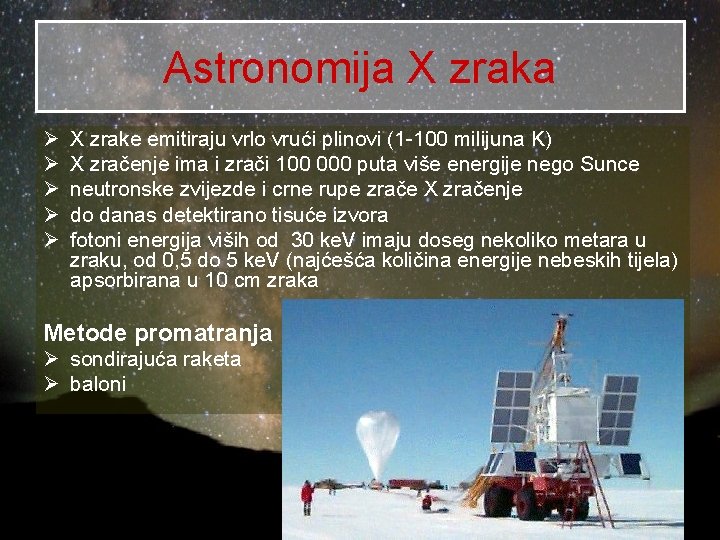 Astronomija X zraka

➢ X zrake emitiraju vrlo vrući plinovi (1-100 milijuna K)
➢ X zračenje ima i zrači 100 000 puta više energije nego Sunce
➢ neutronske zvijezde i crne rupe zrače X zračenje
➢ do danas detektirano tisuće izvora
➢ fotoni energija viših od 30 keV imaju doseg nekoliko metara u zraku, od 0,5 do 5 keV (najćešća količina energije nebeskih tijela) apsorbirana u 10 cm zraka

Metode promatranja
➢ sondirajuća raketa
➢ baloni